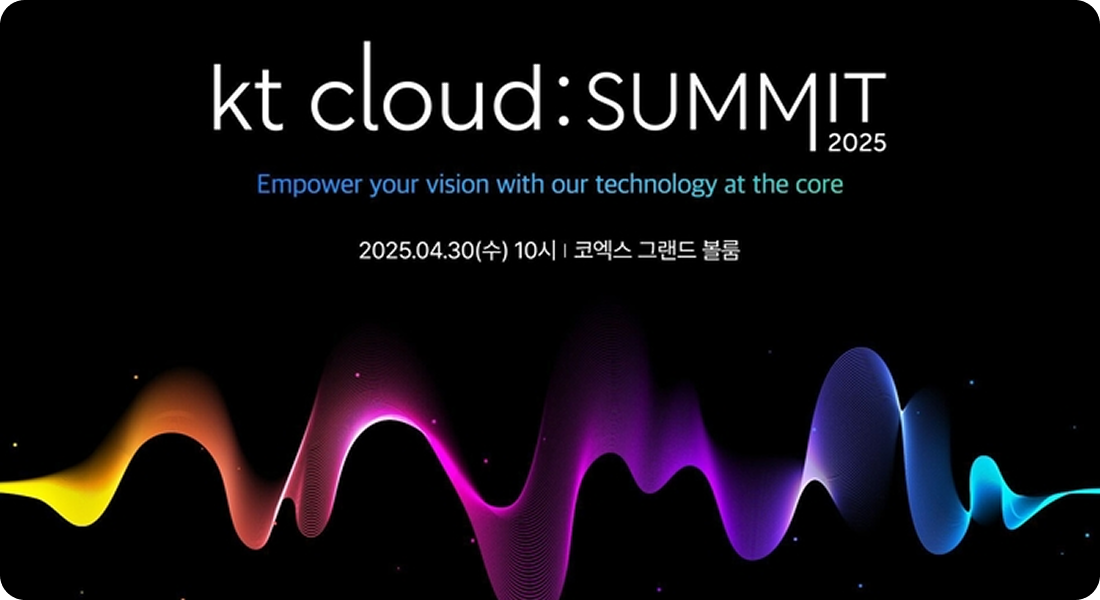 kt cloud : SUMMIT 2025

Empower your vision with our technology at the core

2025.04.30(수) 10시 | 코엑스 그랜드 볼룸